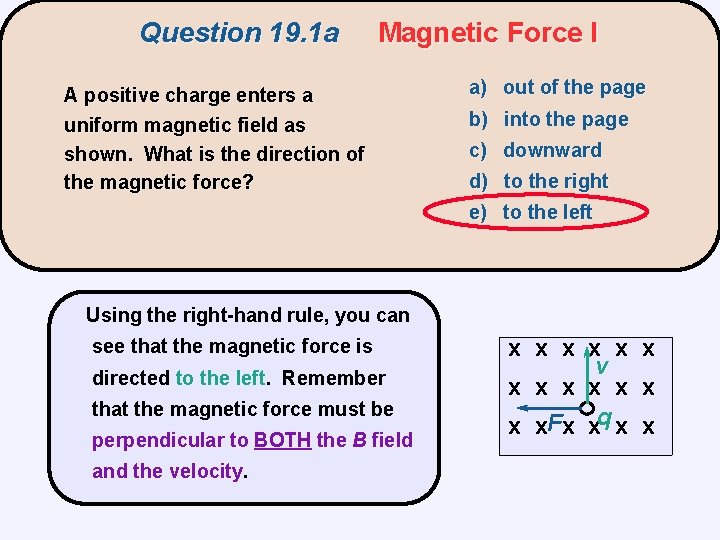 Question 19.1a Magnetic Force I

A positive charge enters a uniform magnetic field as shown. What is the direction of the magnetic force?

a) out of the page
b) into the page
c) downward
d) to the right
e) to the left

Using the right-hand rule, you can see that the magnetic force is directed to the left. Remember that the magnetic force must be perpendicular to BOTH the B field and the velocity.

x x x x x x
v
x x x x x x
x x F x x q x x